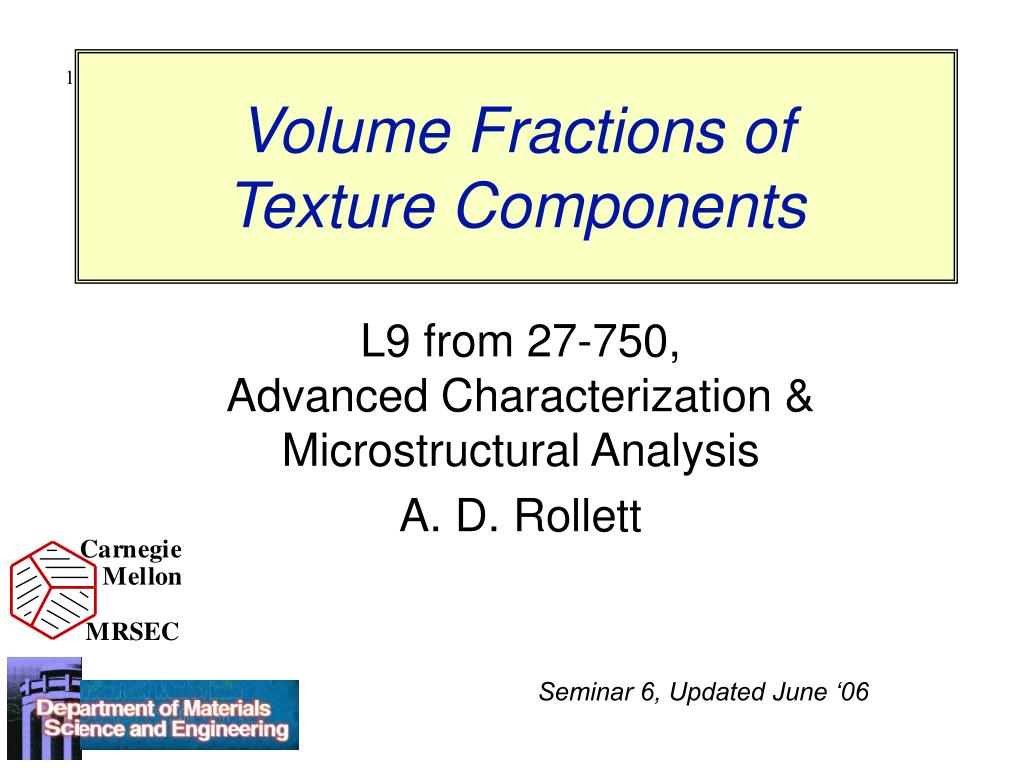 1

Volume Fractions of Texture Components

L9 from 27-750,
Advanced Characterization & Microstructural Analysis

A. D. Rollett

Carnegie Mellon

MRSEC

Department of Materials Science and Engineering

Seminar 6, Updated June ‘06